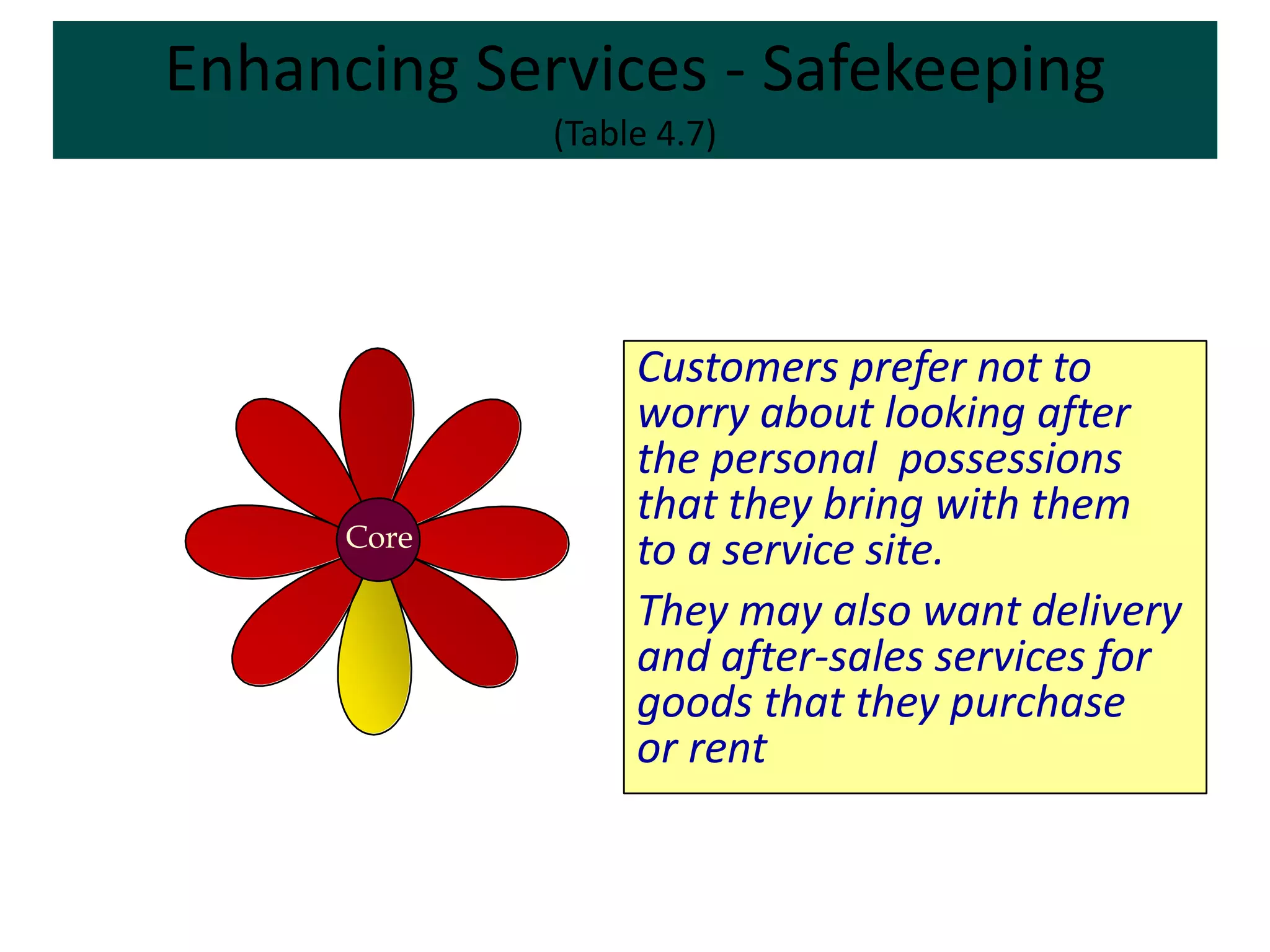 Enhancing Services - Safekeeping
(Table 4.7)

Core

Customers prefer not to worry about looking after the personal possessions that they bring with them to a service site.

They may also want delivery and after-sales services for goods that they purchase or rent